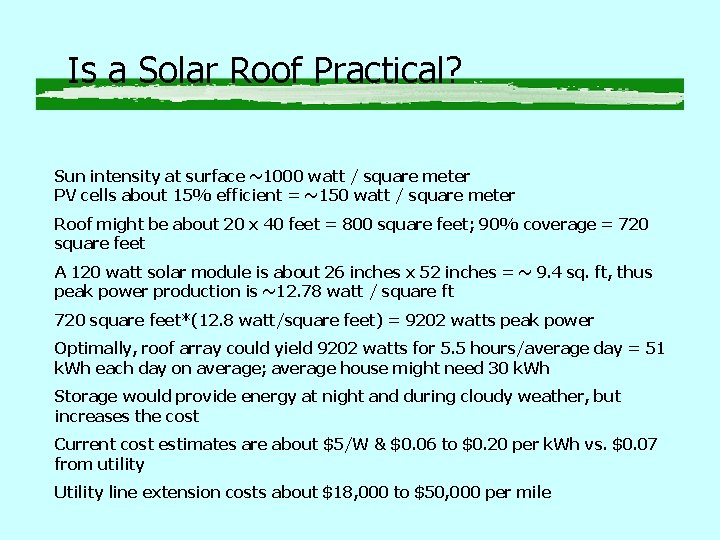 Is a Solar Roof Practical?

Sun intensity at surface ~1000 watt / square meter
PV cells about 15% efficient = ~150 watt / square meter

Roof might be about 20 x 40 feet = 800 square feet; 90% coverage = 720 square feet

A 120 watt solar module is about 26 inches x 52 inches = ~ 9.4 sq. ft, thus peak power production is ~12.78 watt / square ft

720 square feet*(12.8 watt/square feet) = 9202 watts peak power

Optimally, roof array could yield 9202 watts for 5.5 hours/average day = 51 kWh each day on average; average house might need 30 kWh

Storage would provide energy at night and during cloudy weather, but increases the cost

Current cost estimates are about \$5/W & \$0.06 to \$0.20 per kWh vs. \$0.07 from utility

Utility line extension costs about \$18,000 to \$50,000 per mile